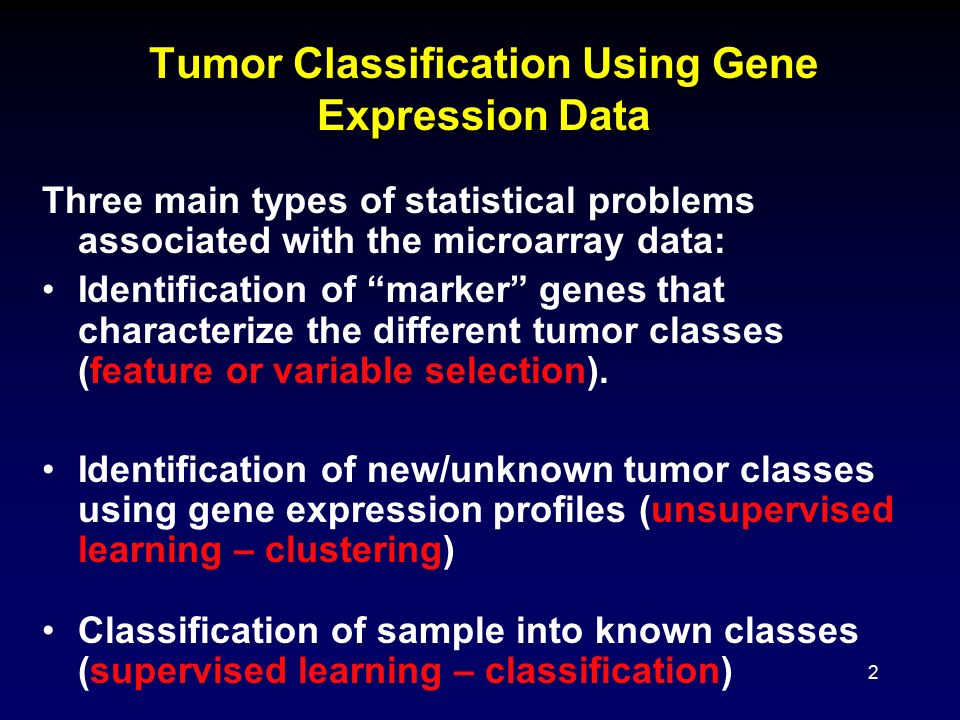 Tumor Classification Using Gene Expression Data

Three main types of statistical problems associated with the microarray data:

• Identification of “marker” genes that characterize the different tumor classes (feature or variable selection).

• Identification of new/unknown tumor classes using gene expression profiles (unsupervised learning – clustering)

• Classification of sample into known classes (supervised learning – classification)

2